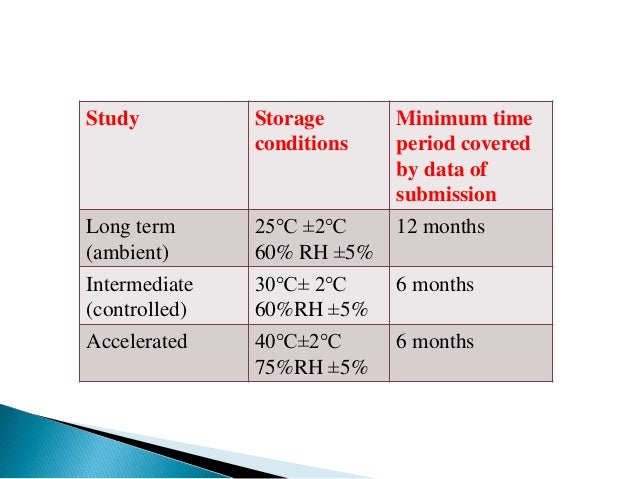 | Study | Storage conditions | Minimum time period covered by data of submission |
|---|---|---|
| Long term (ambient) | 25°C ±2°C 60% RH ±5% | 12 months |
| Intermediate (controlled) | 30°C± 2°C 60%RH ±5% | 6 months |
| Accelerated | 40°C±2°C 75%RH ±5% | 6 months |